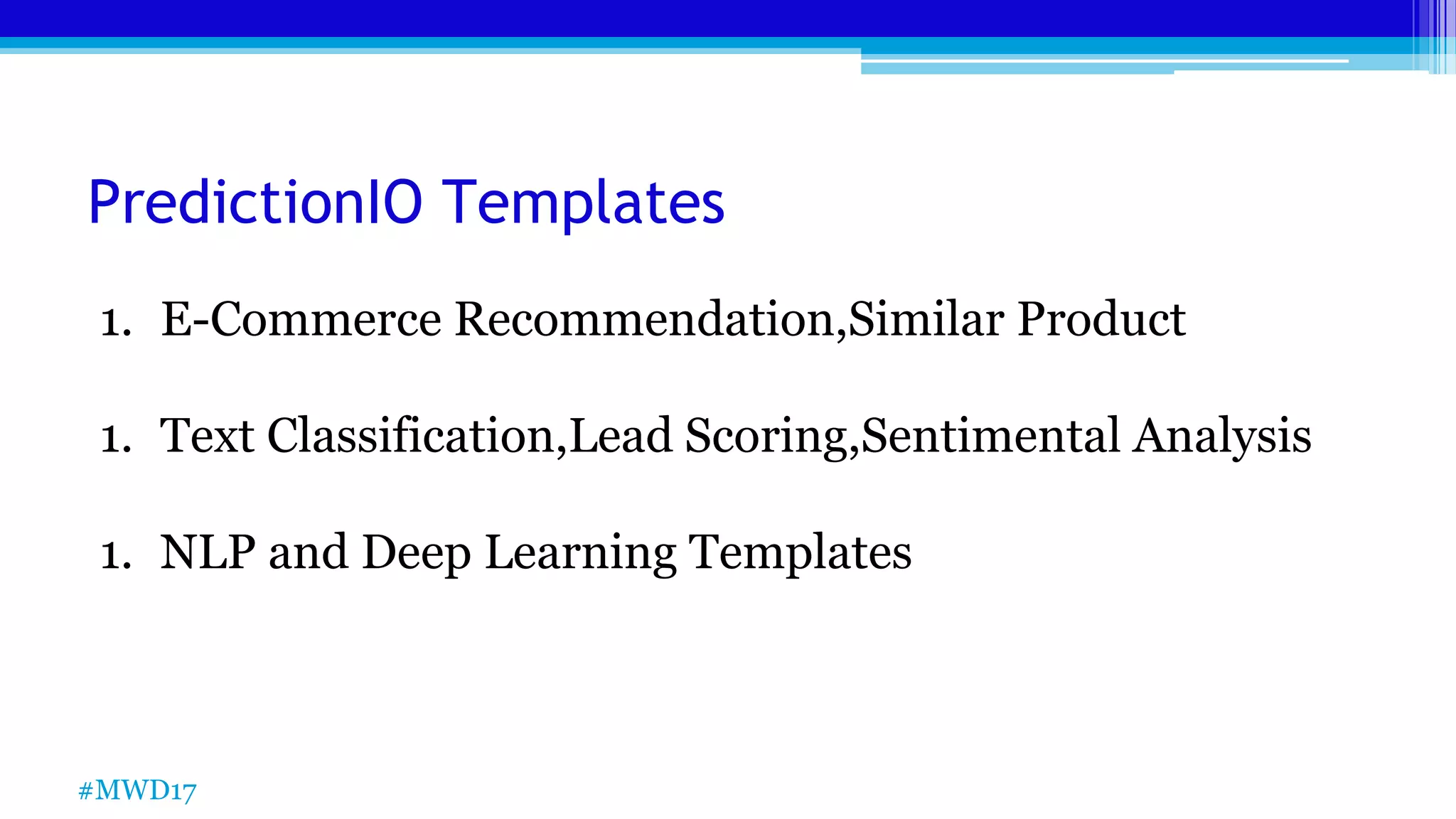 PredictionIO Templates

1. E-Commerce Recommendation,Similar Product

1. Text Classification,Lead Scoring,Sentimental Analysis

1. NLP and Deep Learning Templates

#MWD17